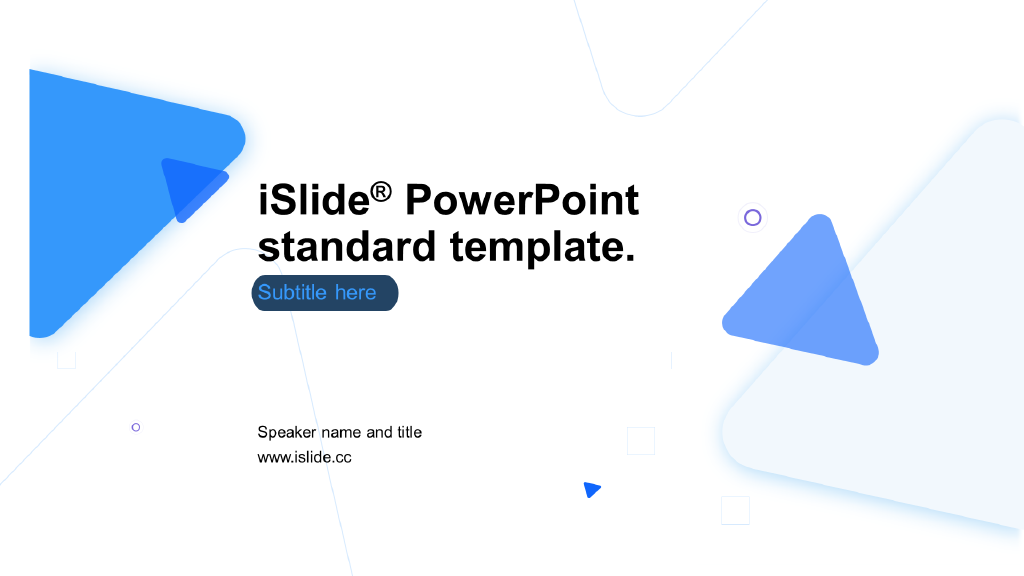 iSlide® PowerPoint standard template.

Subtitle here

Speaker name and title
www.islide.cc